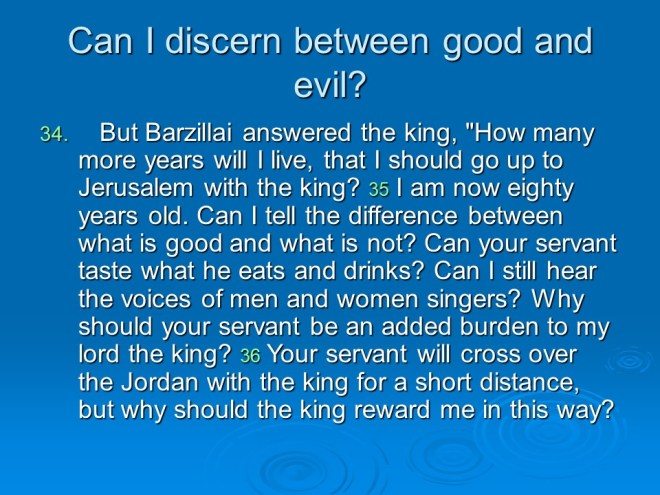 Can I discern between good and evil?

34. But Barzillai answered the king, "How many more years will I live, that I should go up to Jerusalem with the king? 35 I am now eighty years old. Can I tell the difference between what is good and what is not? Can your servant taste what he eats and drinks? Can I still hear the voices of men and women singers? Why should your servant be an added burden to my lord the king? 36 Your servant will cross over the Jordan with the king for a short distance, but why should the king reward me in this way?